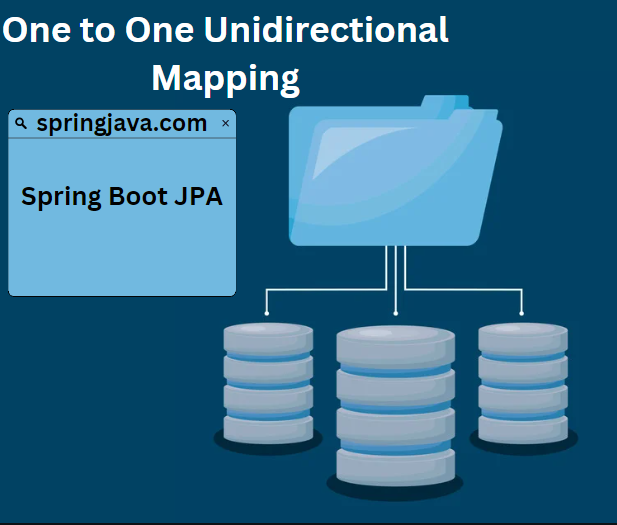 One to One Unidirectional Mapping

springjava.com ×

Spring Boot JPA